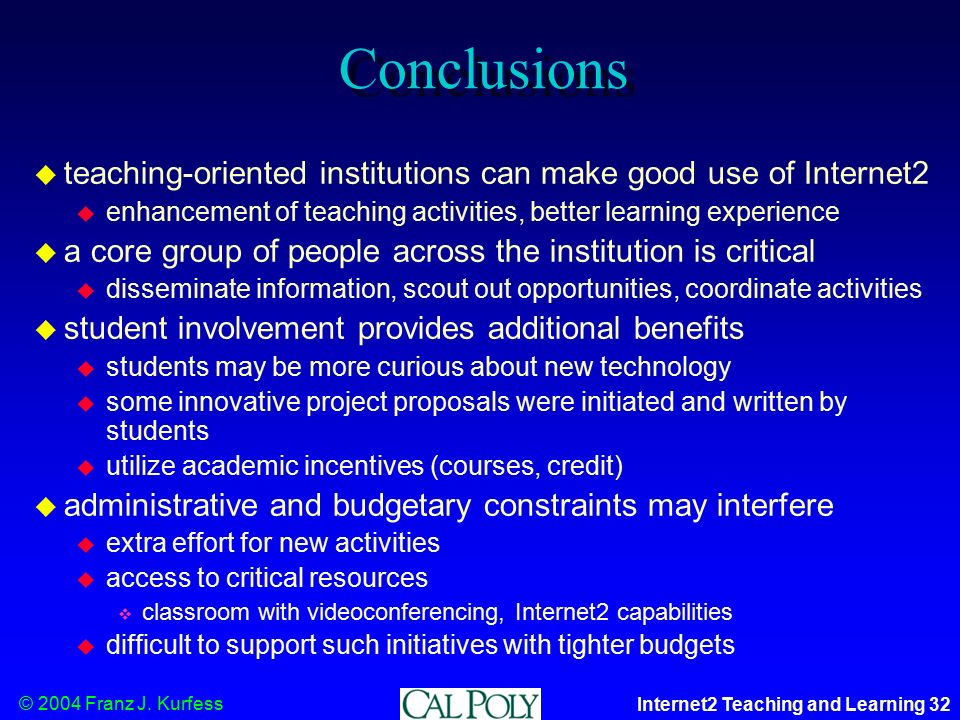 Conclusions

teaching-oriented institutions can make good use of Internet2
enhancement of teaching activities, better learning experience
a core group of people across the institution is critical
disseminate information, scout out opportunities, coordinate activities
student involvement provides additional benefits
students may be more curious about new technology
some innovative project proposals were initiated and written by students
utilize academic incentives (courses, credit)
administrative and budgetary constraints may interfere
extra effort for new activities
access to critical resources
classroom with videoconferencing, Internet2 capabilities
difficult to support such initiatives with tighter budgets

© 2004 Franz J. Kurfess
CAL POLY
Internet2 Teaching and Learning 32